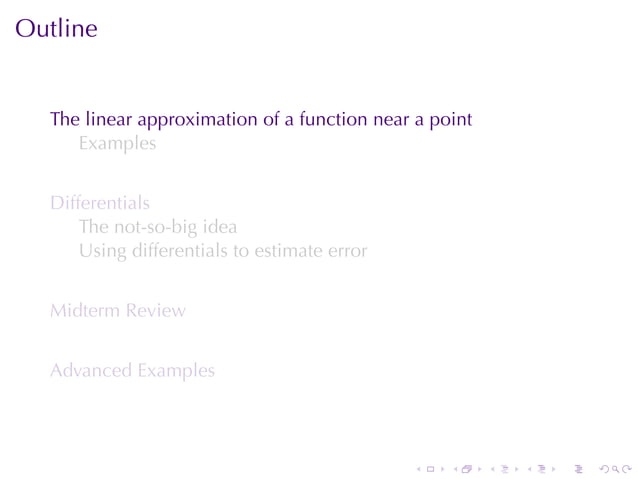 Outline

The linear approximation of a function near a point
Examples

Differentials
The not-so-big idea
Using differentials to estimate error

Midterm Review

Advanced Examples